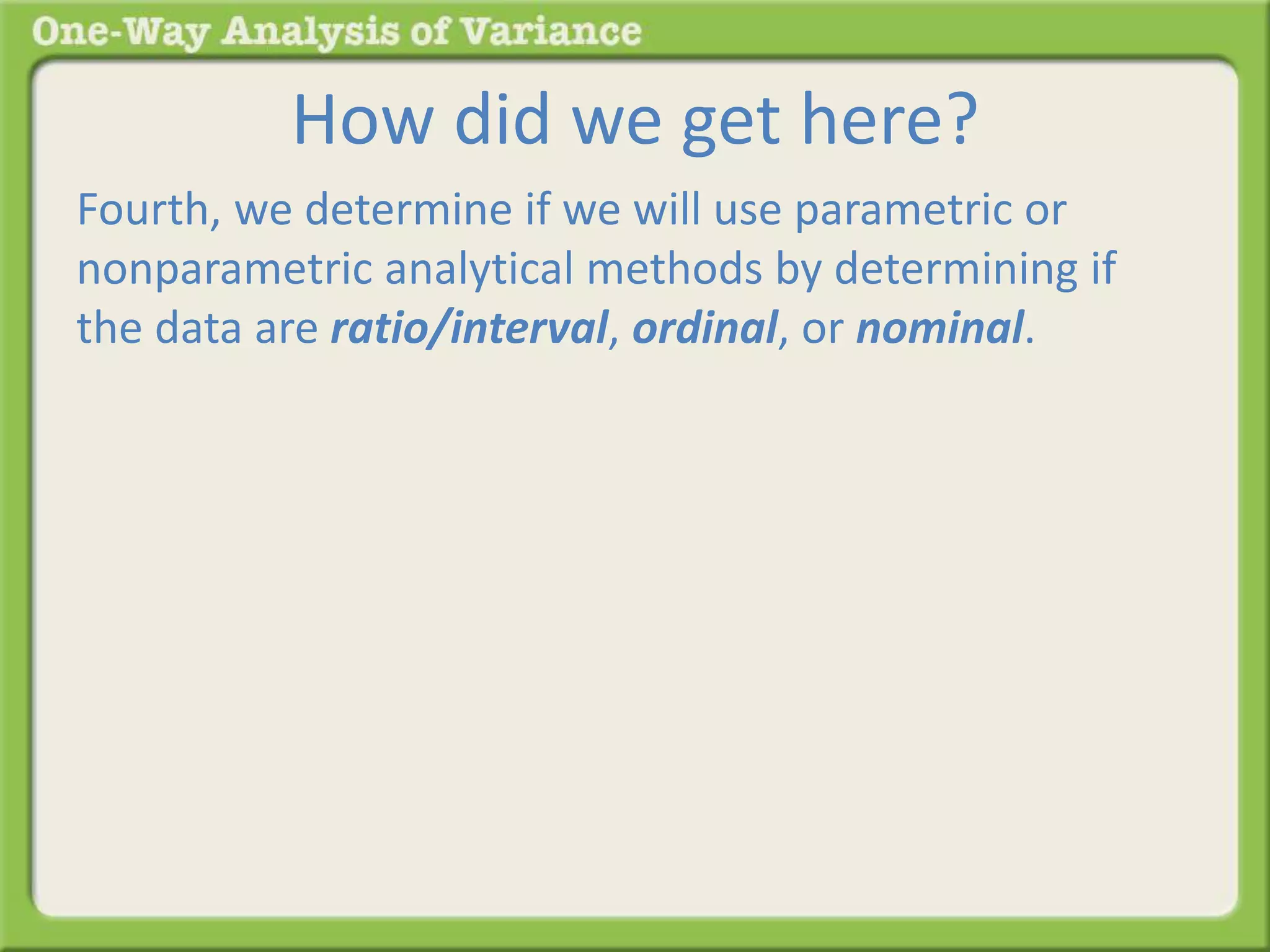 One-Way Analysis of Variance

How did we get here?

Fourth, we determine if we will use parametric or nonparametric analytical methods by determining if the data are ratio/interval, ordinal, or nominal.